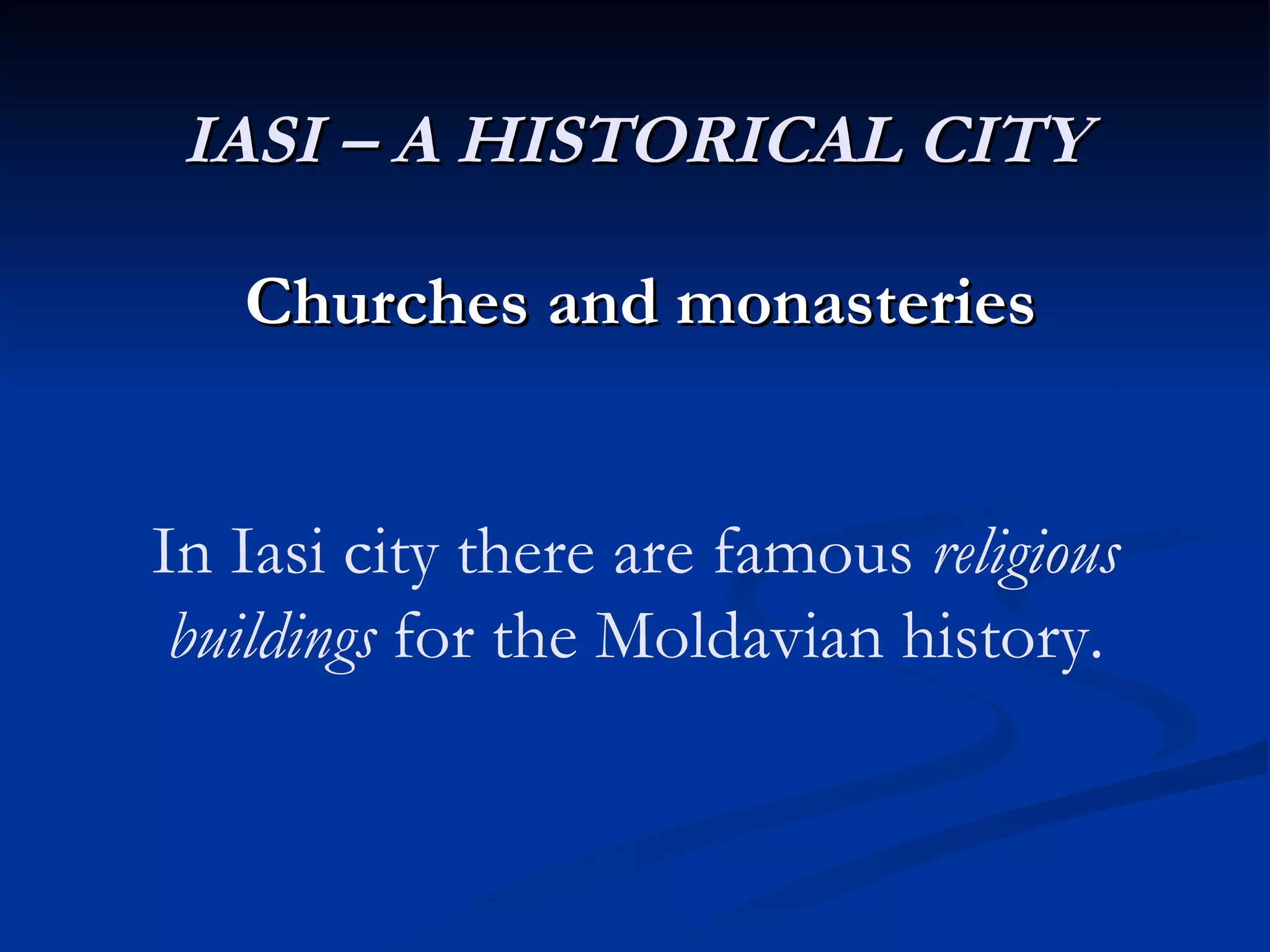 IASI – A HISTORICAL CITY

Churches and monasteries

In Iasi city there are famous religious buildings for the Moldavian history.